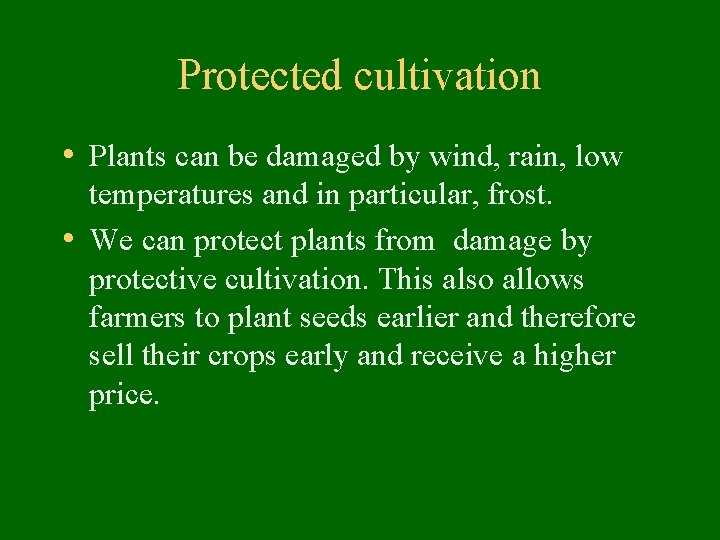 Protected cultivation

• Plants can be damaged by wind, rain, low temperatures and in particular, frost.

• We can protect plants from damage by protective cultivation. This also allows farmers to plant seeds earlier and therefore sell their crops early and receive a higher price.